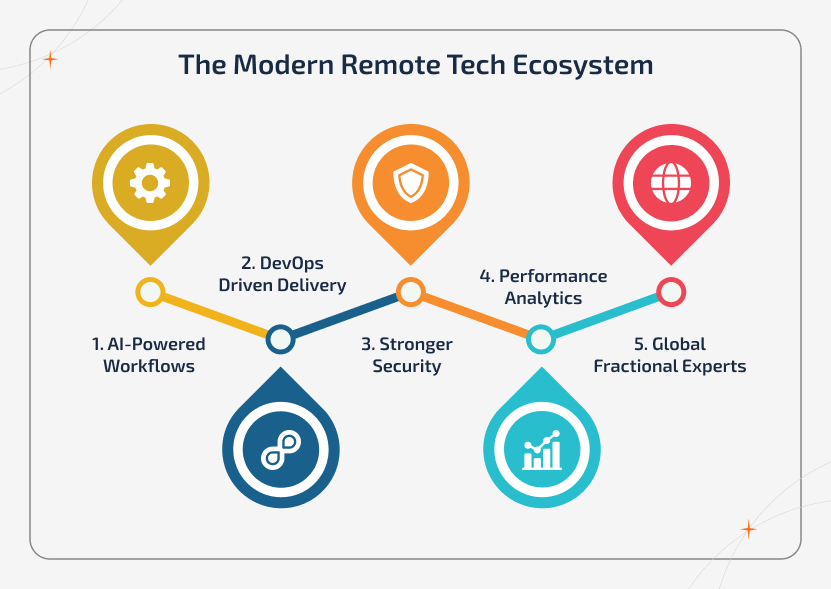 The Modern Remote Tech Ecosystem

1. AI-Powered Workflows

2. DevOps Driven Delivery

3. Stronger Security

4. Performance Analytics

5. Global Fractional Experts